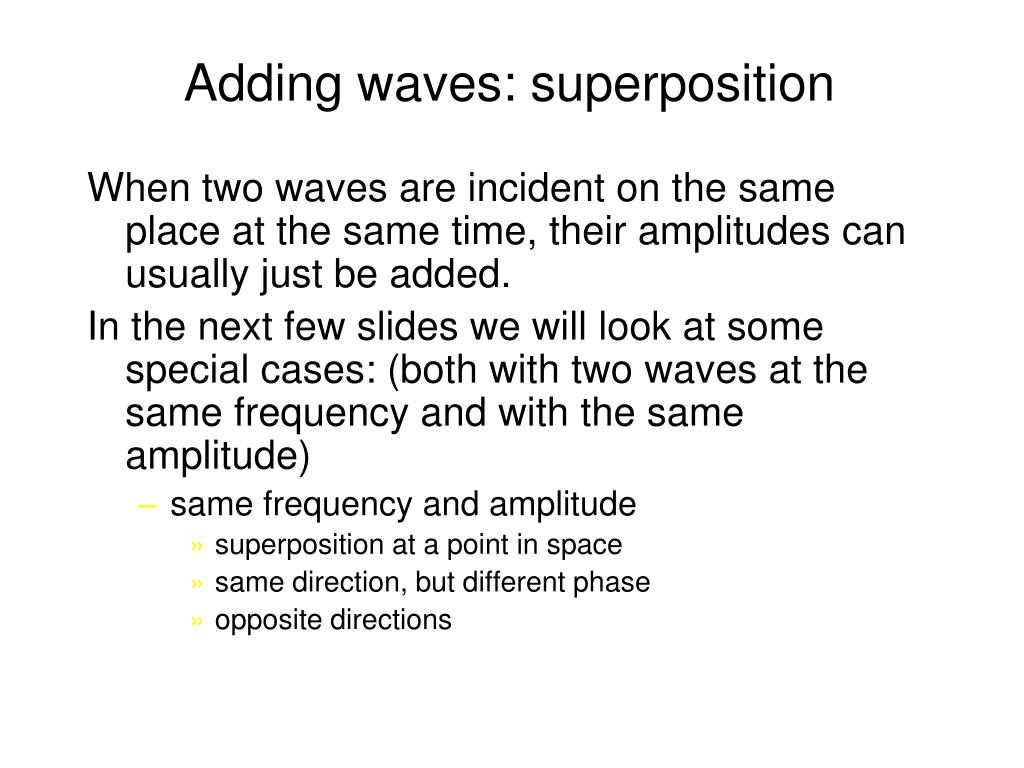 Adding waves: superposition

When two waves are incident on the same place at the same time, their amplitudes can usually just be added.

In the next few slides we will look at some special cases: (both with two waves at the same frequency and with the same amplitude)

– same frequency and amplitude

» superposition at a point in space

» same direction, but different phase

» opposite directions